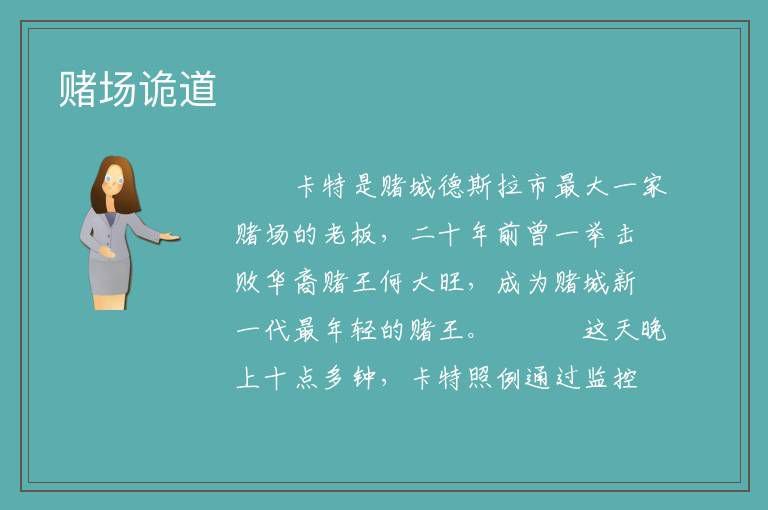 赌场诡道

卡特是赌城德斯拉市最大一家赌场的老板，二十年前曾一举击败华裔赌王何大旺，成为赌城新一代最年轻的赌王。 这天晚上十点多钟，卡特照例通过监控